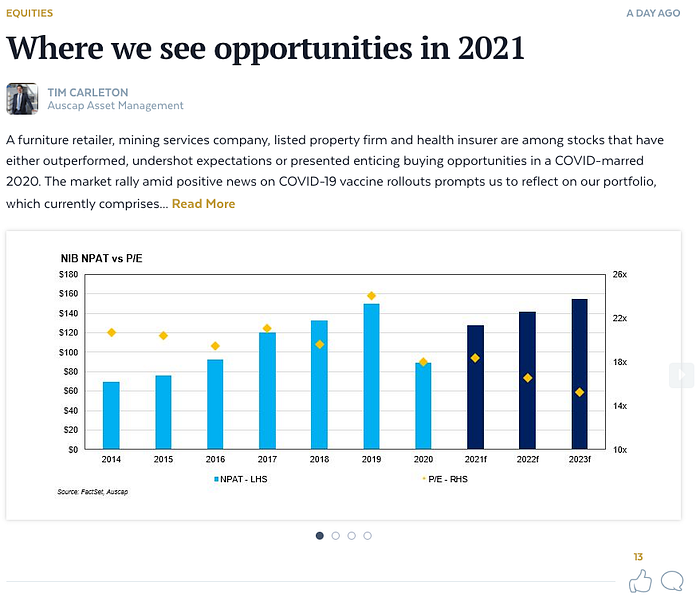 EQUITIES

A DAY AGO

Where we see opportunities in 2021

TIM CARLETON
Auscap Asset Management

A furniture retailer, mining services company, listed property firm and health insurer are among stocks that have either outperformed, undershot expectations or presented enticing buying opportunities in a COVID-marred 2020. The market rally amid positive news on COVID-19 vaccine rollouts prompts us to reflect on our portfolio, which currently comprises... Read More

NIB NPAT vs P/E

$180
$160
$140
$120
$100
$80
$60
$40
$20
$0

26x
22x
18x
14x
10x

2014 2015 2016 2017 2018 2019 2020 2021f 2022f 2023f

NPAT - LHS
P/E - RHS

Source: FactSet, Auscap

13